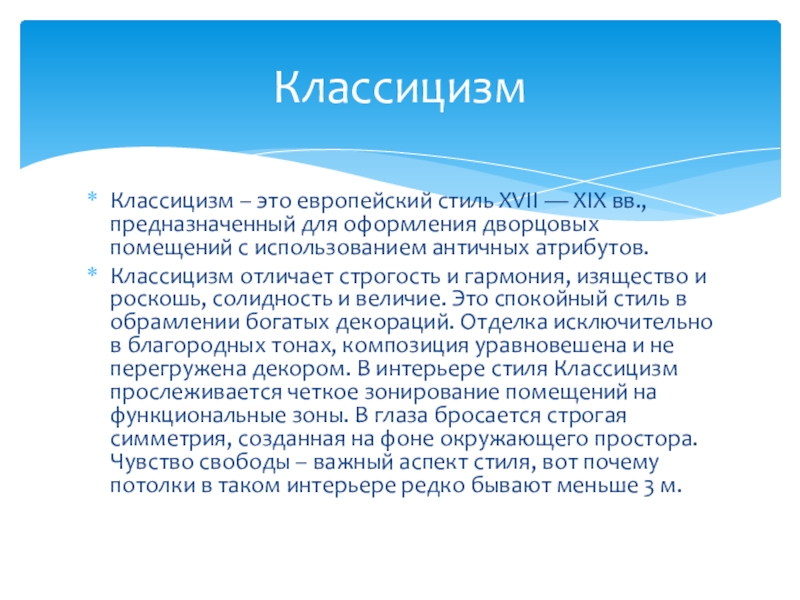 Классицизм

* Классицизм – это европейский стиль XVII — XIX вв., предназначенный для оформления дворцовых помещений с использованием античных атрибутов.
* Классицизм отличает строгость и гармония, изящество и роскошь, солидность и величие. Это спокойный стиль в обрамлении богатых декораций. Отделка исключительно в благородных тонах, композиция уравновешена и не перегружена декором. В интерьере стиля Классицизм прослеживается четкое зонирование помещений на функциональные зоны. В глаза бросается строгая симметрия, созданная на фоне окружающего простора. Чувство свободы – важный аспект стиля, вот почему потолки в таком интерьере редко бывают меньше 3 м.